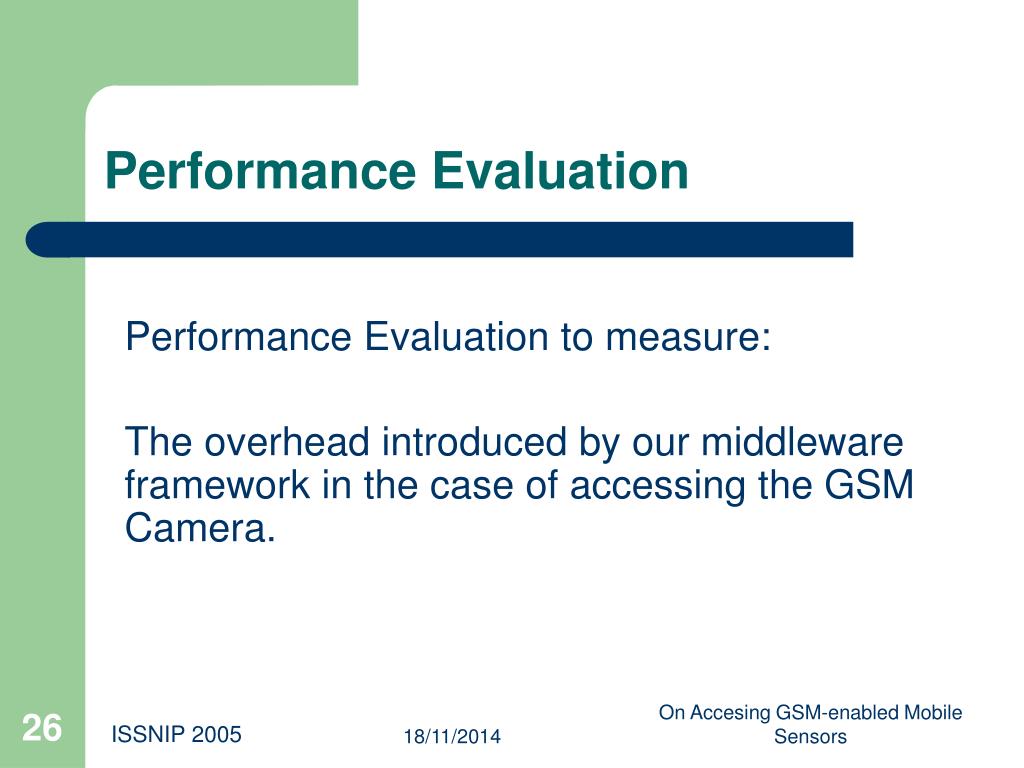 Performance Evaluation

Performance Evaluation to measure:

The overhead introduced by our middleware framework in the case of accessing the GSM Camera.

26 ISSNIP 2005 18/11/2014 On Accesing GSM-enabled Mobile Sensors